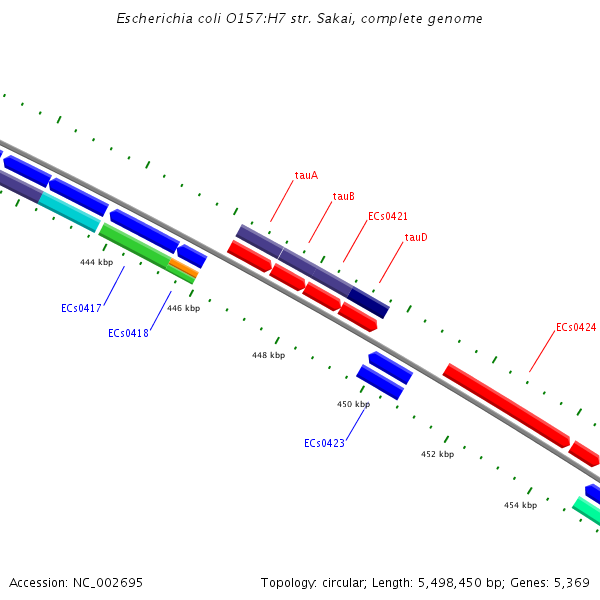 Escherichia coli O157:H7 str. Sakai, complete genome

tauA

tauB

ECs0421

tauD

444 kbp

ECs0417

446 kbp

ECs0418

448 kbp

ECs0424

450 kbp

ECs0423

452 kbp

454 kbp

Accession: NC_002695

Topology: circular; Length: 5,498,450 bp; Genes: 5,369